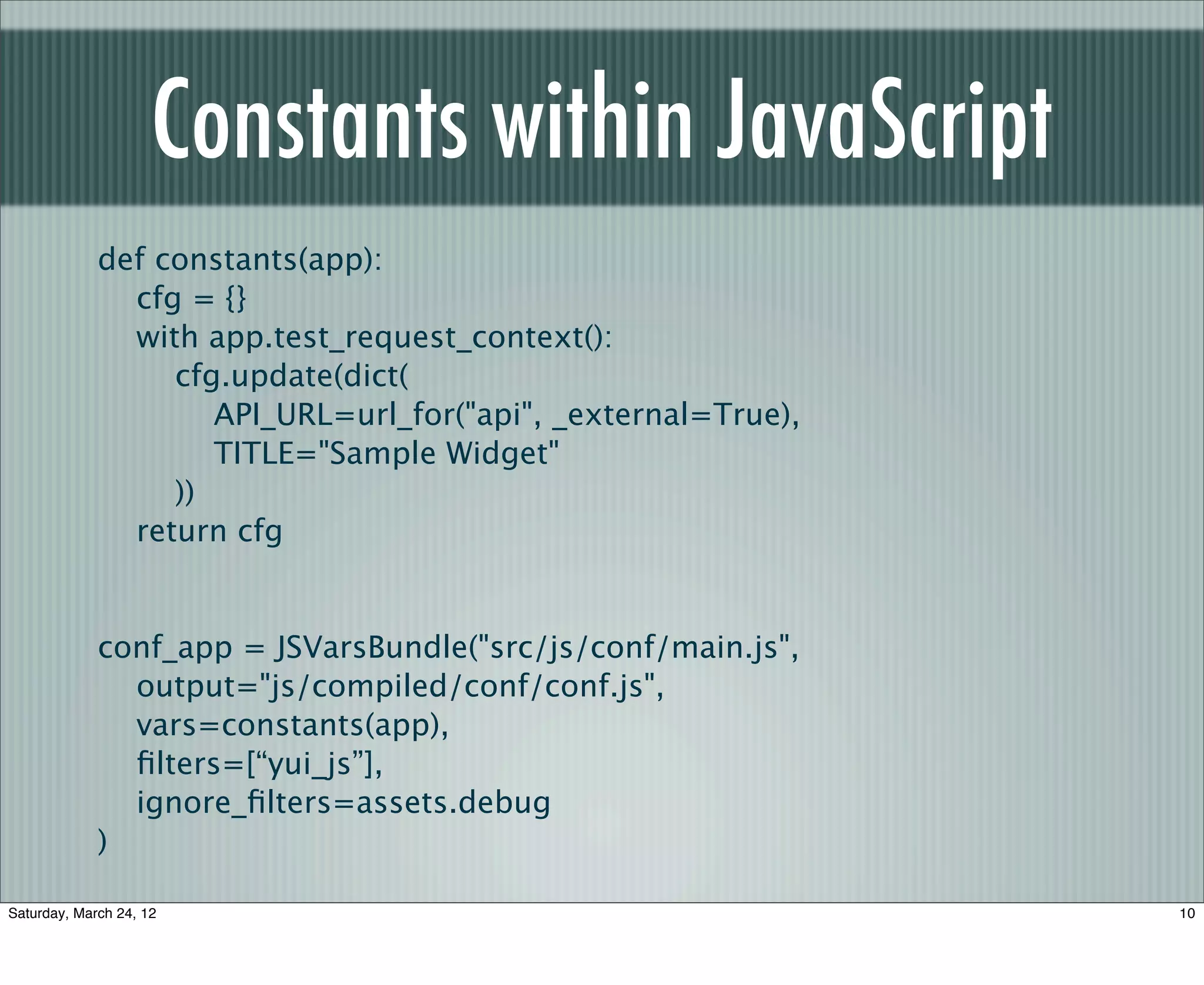 Constants within JavaScript

def constants(app):
    cfg = {}
    with app.test_request_context():
        cfg.update(dict(
            API_URL=url_for("api", _external=True),
            TITLE="Sample Widget"
        ))
    return cfg

conf_app = JSVarsBundle("src/js/conf/main.js",
    output="js/compiled/conf/conf.js",
    vars=constants(app),
    filters=[“yui_js”],
    ignore_filters=assets.debug
)

Saturday, March 24, 12

10